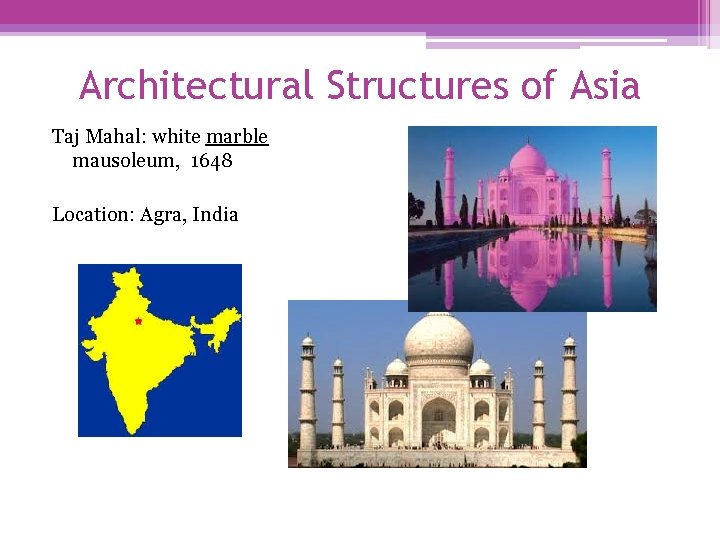 Architectural Structures of Asia

Taj Mahal: white marble mausoleum, 1648

Location: Agra, India